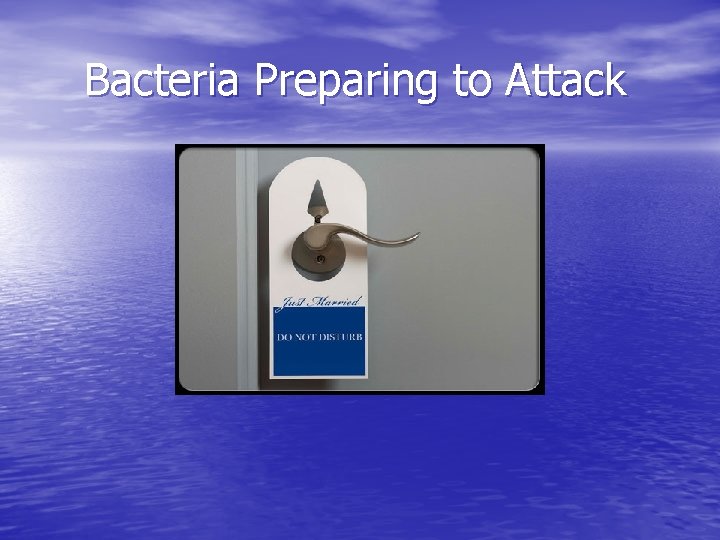 Bacteria Preparing to Attack

Just Married

DO NOT DISTURB